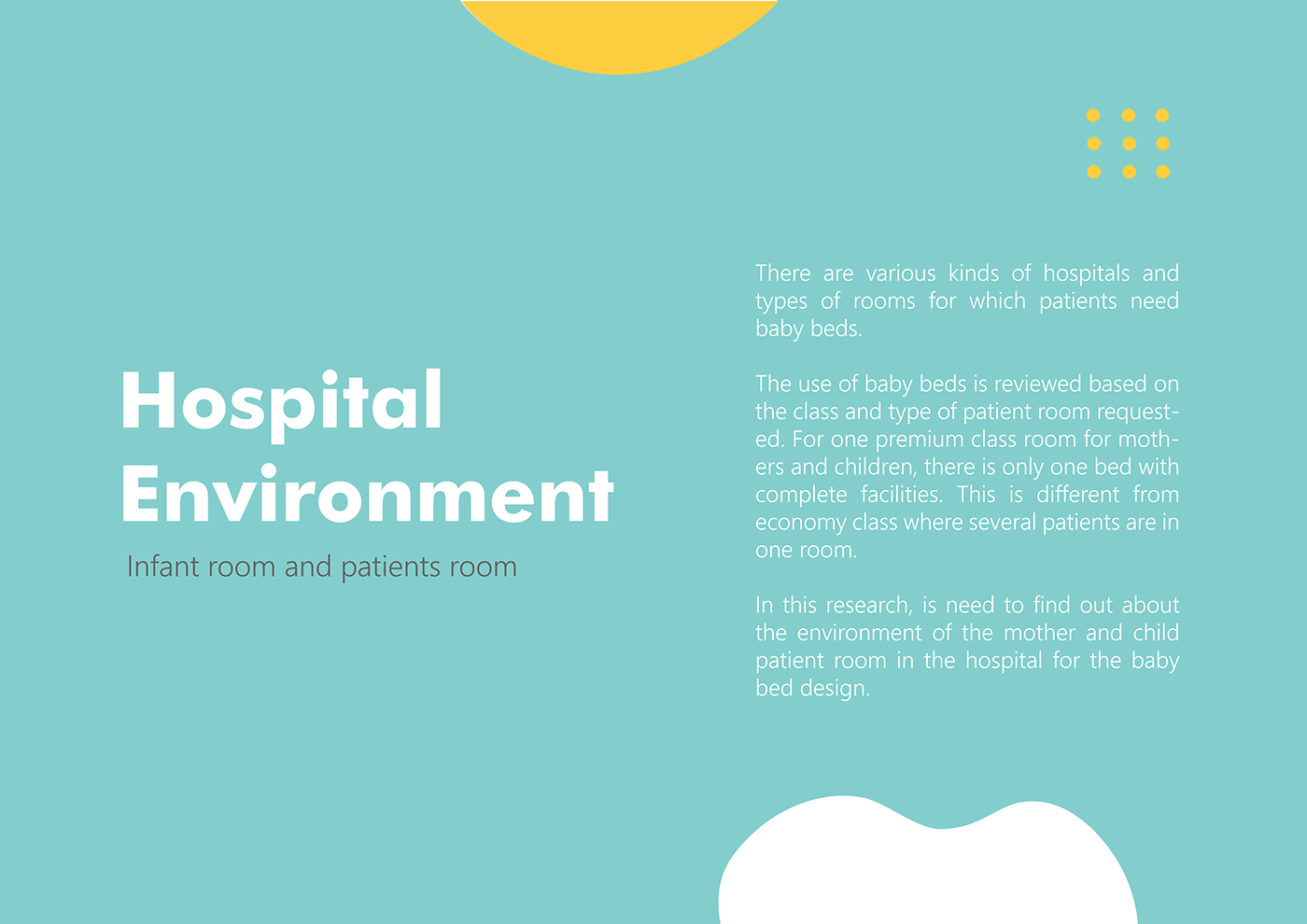 Hospital Environment

Infant room and patients room

There are various kinds of hospitals and types of rooms for which patients need baby beds.

The use of baby beds is reviewed based on the class and type of patient room requested. For one premium class room for mothers and children, there is only one bed with complete facilities. This is different from economy class where several patients are in one room.

In this research, is need to find out about the environment of the mother and child patient room in the hospital for the baby bed design.